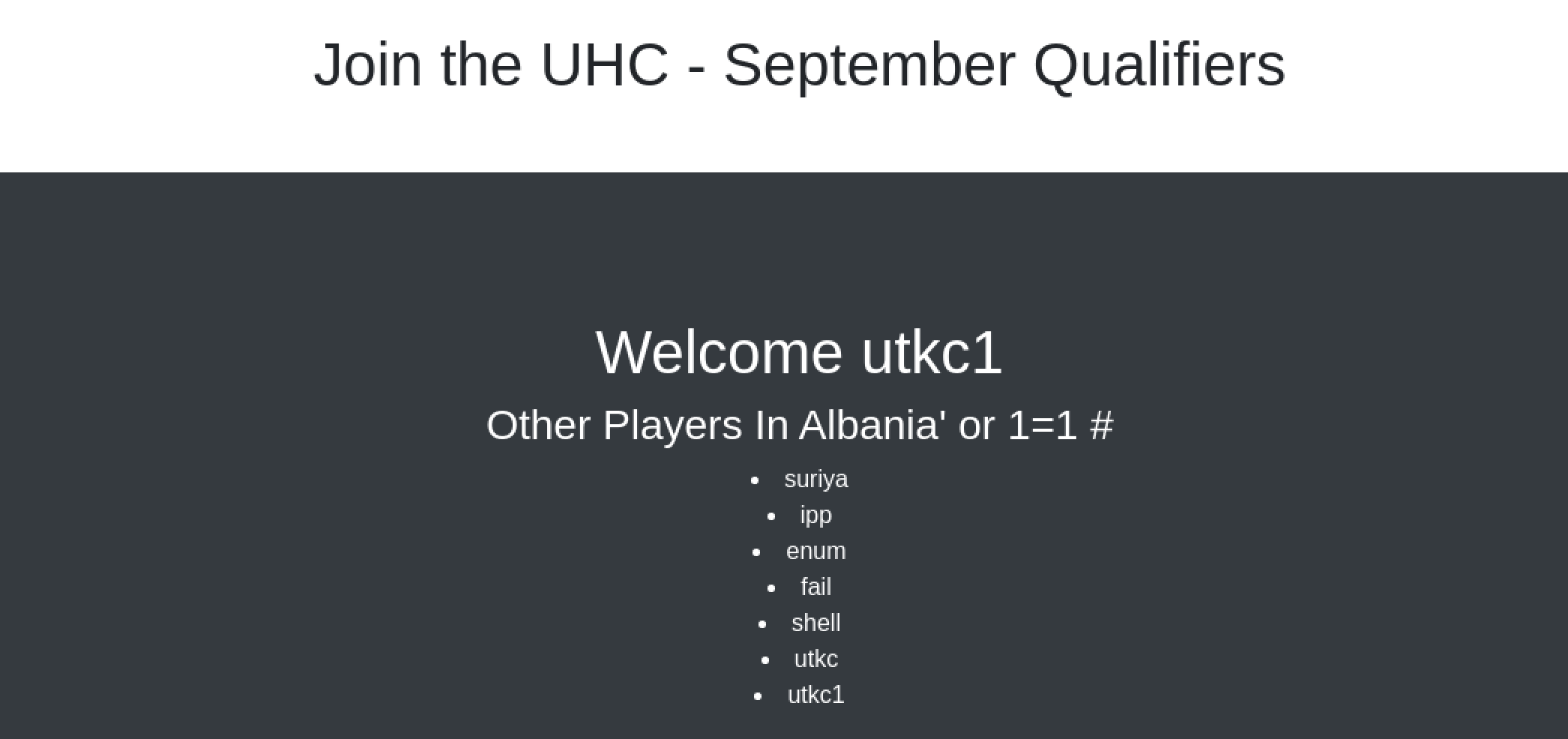 Join the UHC - September Qualifiers

Welcome utkc1

Other Players In Albania' or 1=1 #

- suriya
- ipp
- enum
- fail
- shell
- utkc
- utkc1